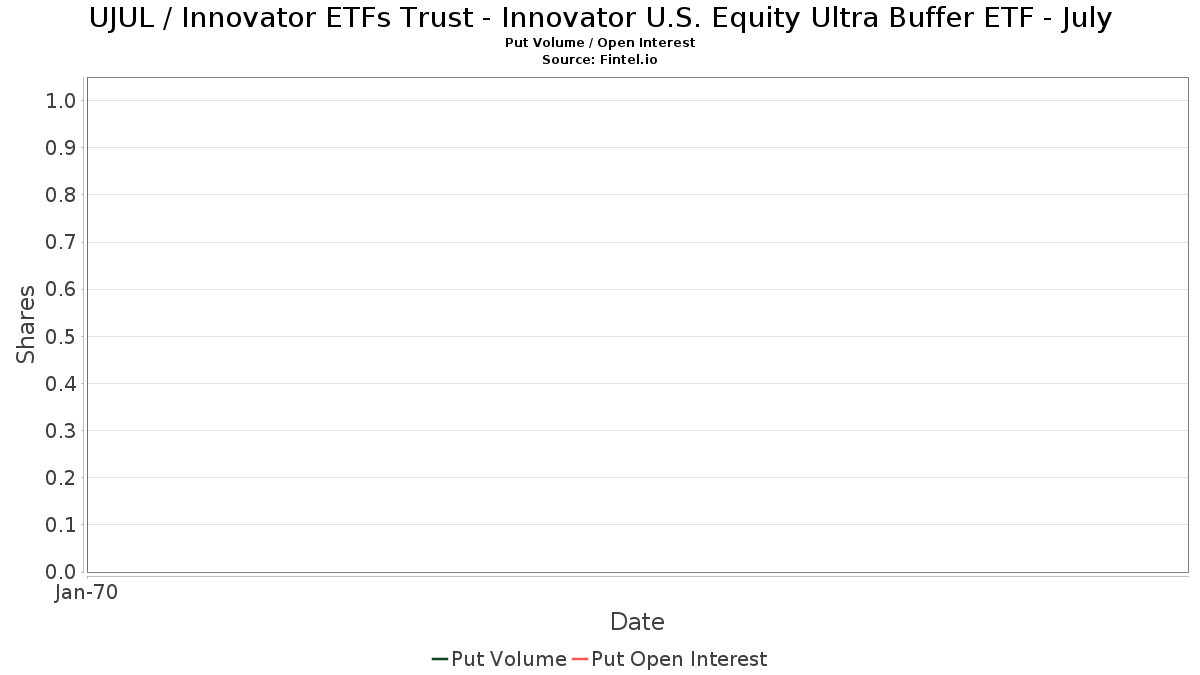 UJUL / Innovator ETFs Trust - Innovator U.S. Equity Ultra Buffer ETF - July
Put Volume / Open Interest
Source: Fintel.io

Shares

1.0
0.9
0.8
0.7
0.6
0.5
0.4
0.3
0.2
0.1
0.0

Jan-70

Date

Put Volume Put Open Interest